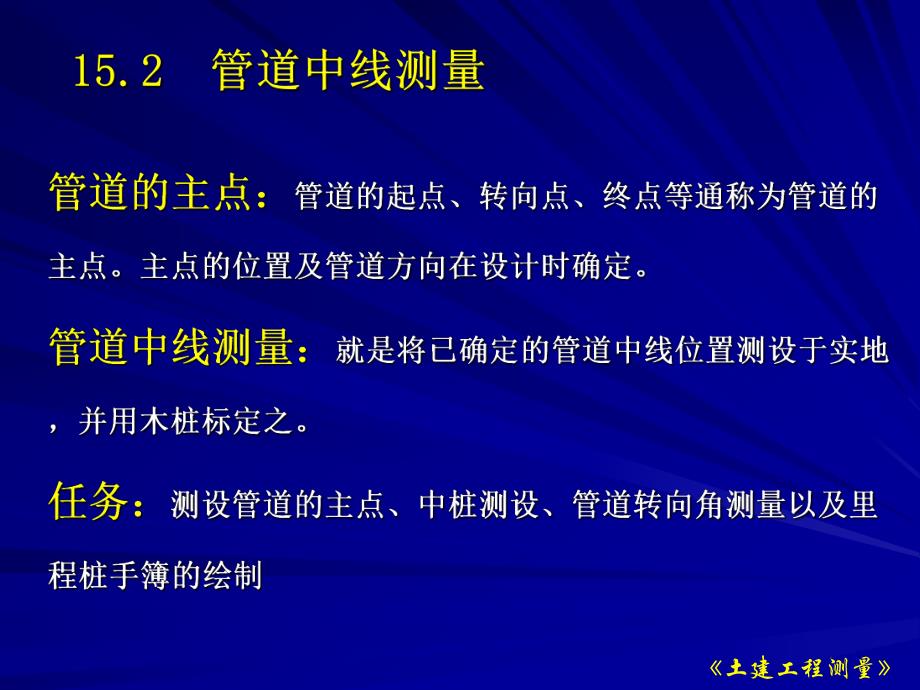 15.2 管道中线测量

管道的主点：管道的起点、转向点、终点等通称为管道的主点。主点的位置及管道方向在设计时确定。

管道中线测量：就是将已确定的管道中线位置测设于实地，并用木桩标定之。

任务：测设管道的主点、中桩测设、管道转向角测量以及里程桩手簿的绘制

《土建工程测量》